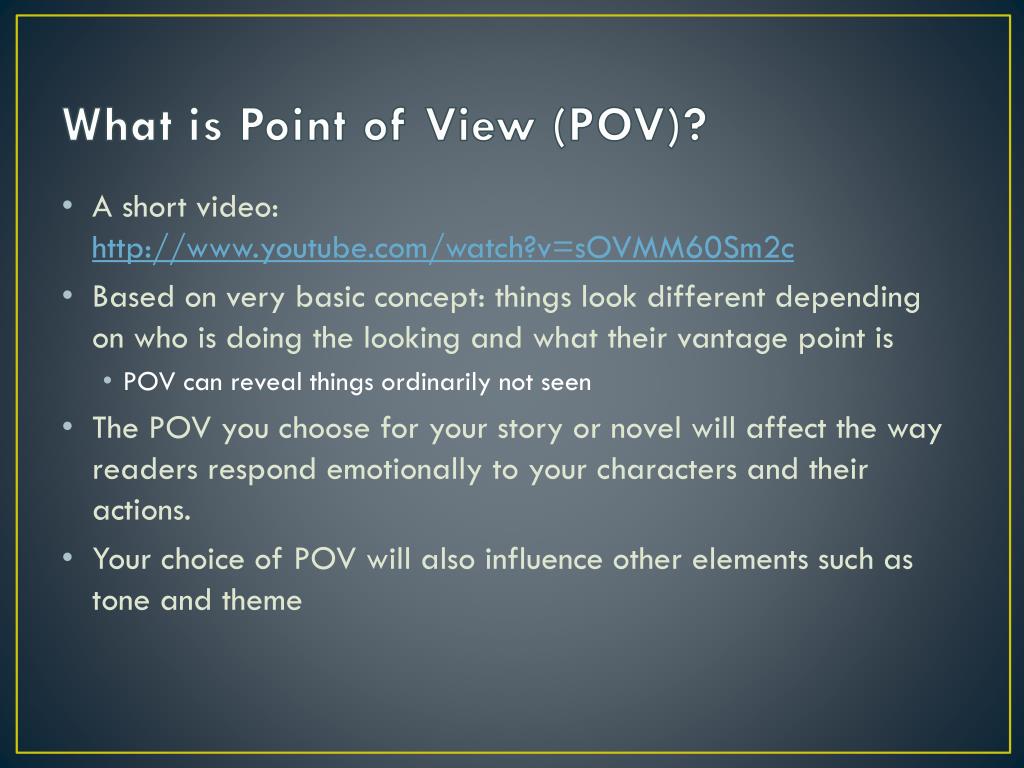 What is Point of View (POV)?

• A short video: http://www.youtube.com/watch?v=sOVMM60Sm2c

• Based on very basic concept: things look different depending on who is doing the looking and what their vantage point is

• POV can reveal things ordinarily not seen

• The POV you choose for your story or novel will affect the way readers respond emotionally to your characters and their actions.

• Your choice of POV will also influence other elements such as tone and theme